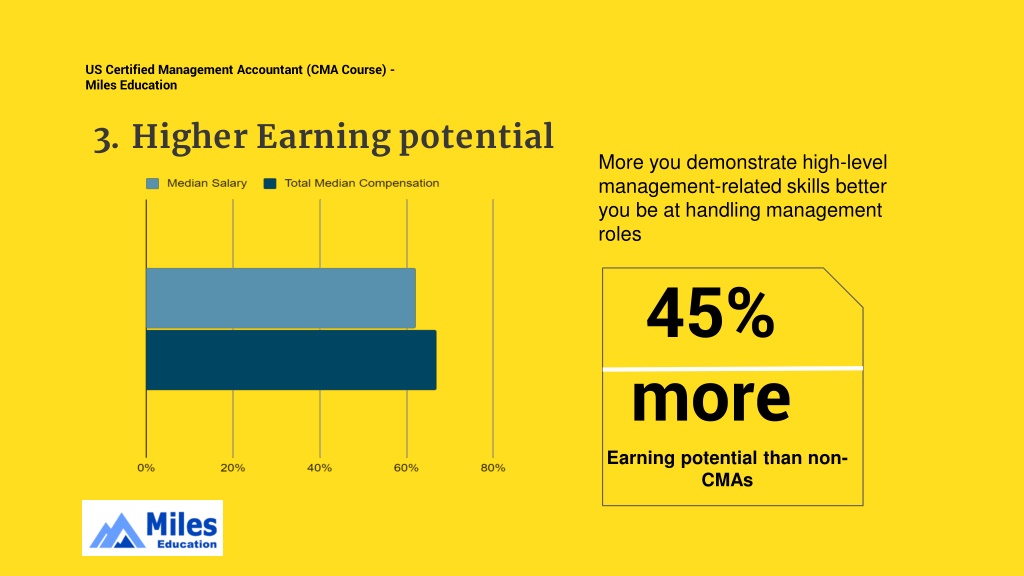 US Certified Management Accountant (CMA Course) - Miles Education

3. Higher Earning potential

Median Salary
Total Median Compensation

0%
20%
40%
60%
80%

More you demonstrate high-level management-related skills better you be at handling management roles

45%

more

Earning potential than non-CMAs

Miles Education